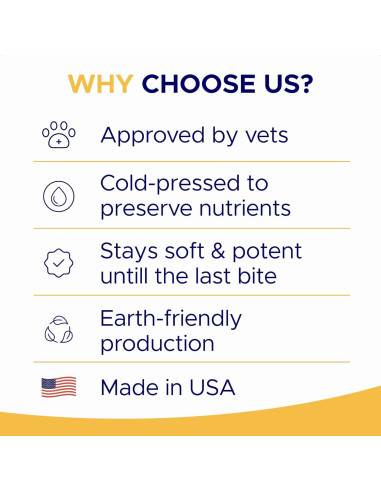 WHY CHOOSE US?

Approved by vets

Cold-pressed to preserve nutrients

Stays soft & potent untill the last bite

Earth-friendly production

Made in USA